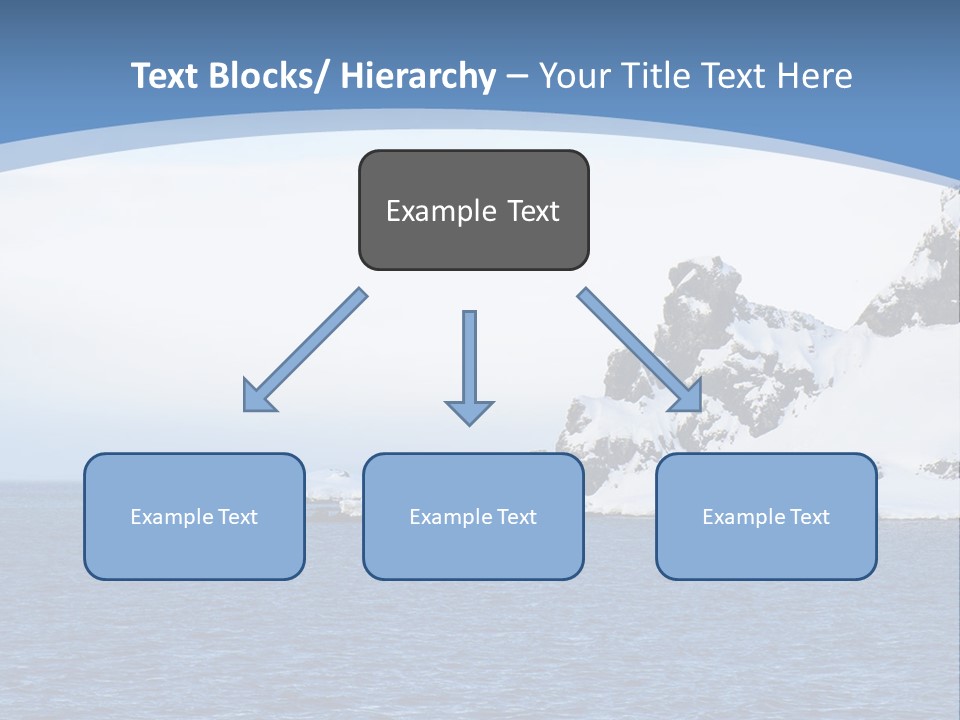 Text Blocks/ Hierarchy – Your Title Text Here

Example Text

Example Text

Example Text

Example Text